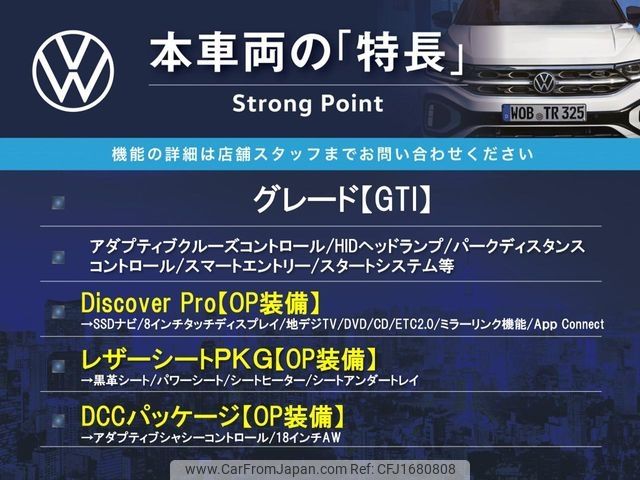 本車両の「特長」
Strong Point

WOB TR 325

機能の詳細は店舗スタッフまでお問い合わせください

グレード【GTI】

アダプティブクルーズコントロール/HIDヘッドランプ/パークディスタンスコントロール/スマートエントリー/スタートシステム等

Discover Pro【OP装備】
→SSDナビ/8インチタッチディスプレイ/地デジTV/DVD/CD/ETC2.0/ミラーリンク機能/App Connect

レザーシートPKG【OP装備】
→黒革シート/パワーシート/シートヒーター/シートアンダートレイ

DCCパッケージ【OP装備】
→アダプティブシャシーコントロール/18インチAW

www.CarFromJapan.com Ref: CFJ1680808